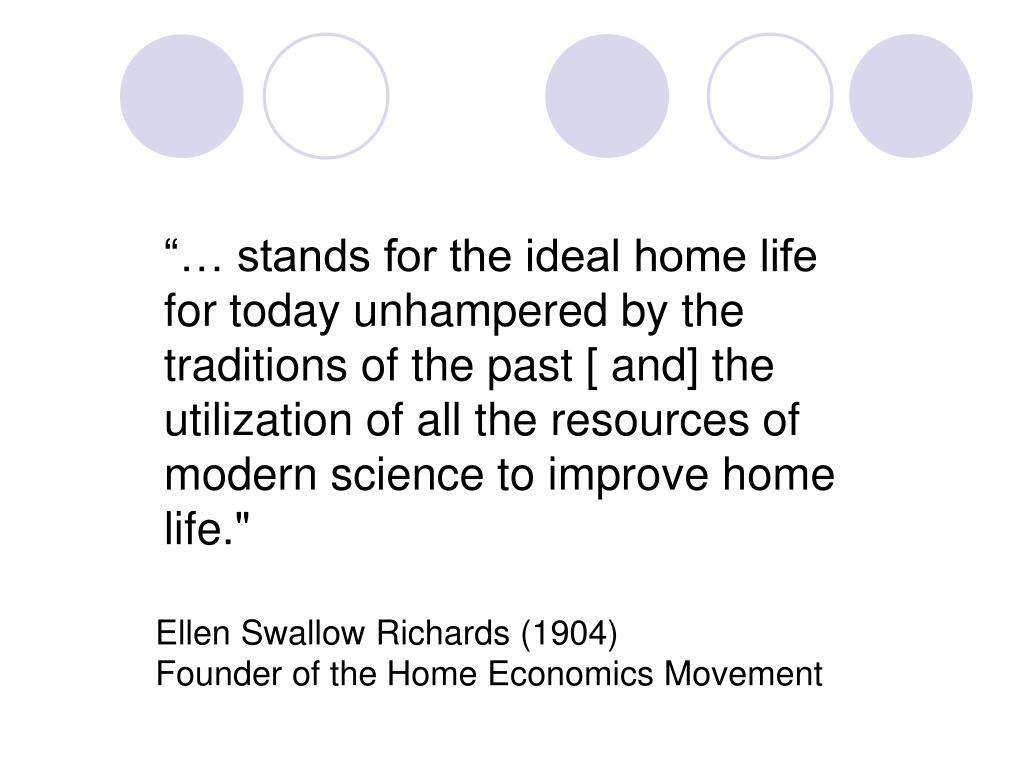 “… stands for the ideal home life for today unhampered by the traditions of the past [ and] the utilization of all the resources of modern science to improve home life."

Ellen Swallow Richards (1904)
Founder of the Home Economics Movement